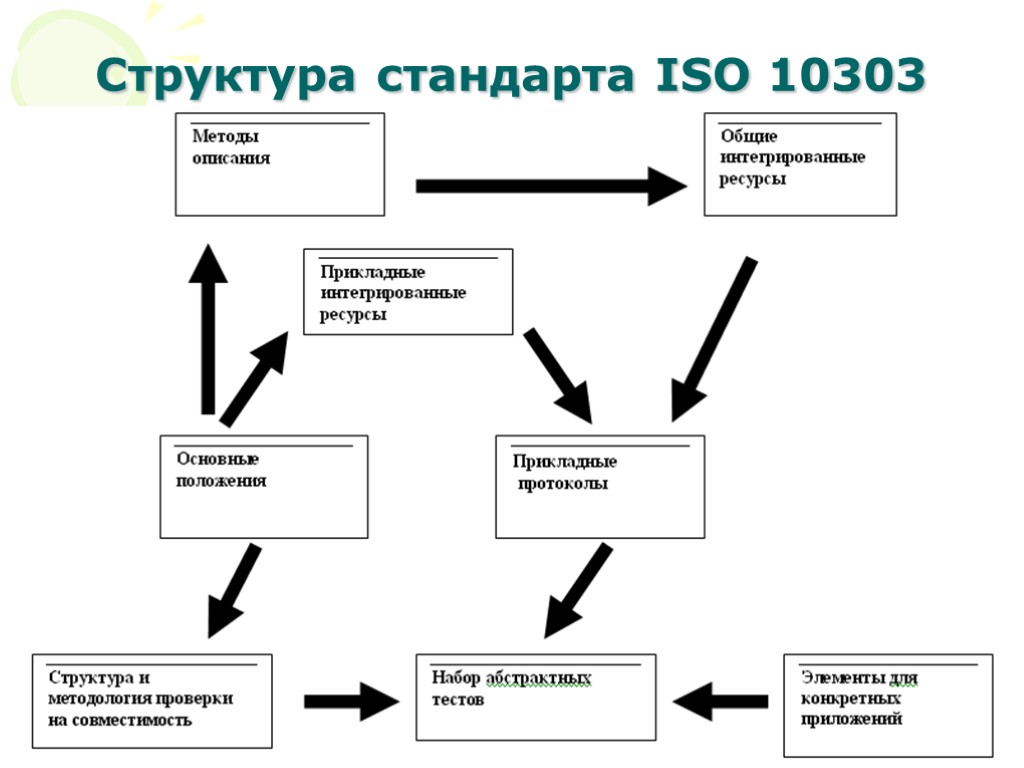 Структура стандарта ISO 10303

Методы описания

Общие интегрированные ресурсы

Прикладные интегрированные ресурсы

Основные положения

Прикладные протоколы

Структура и методология проверки на совместимость

Набор абстрактных тестов

Элементы для конкретных приложений